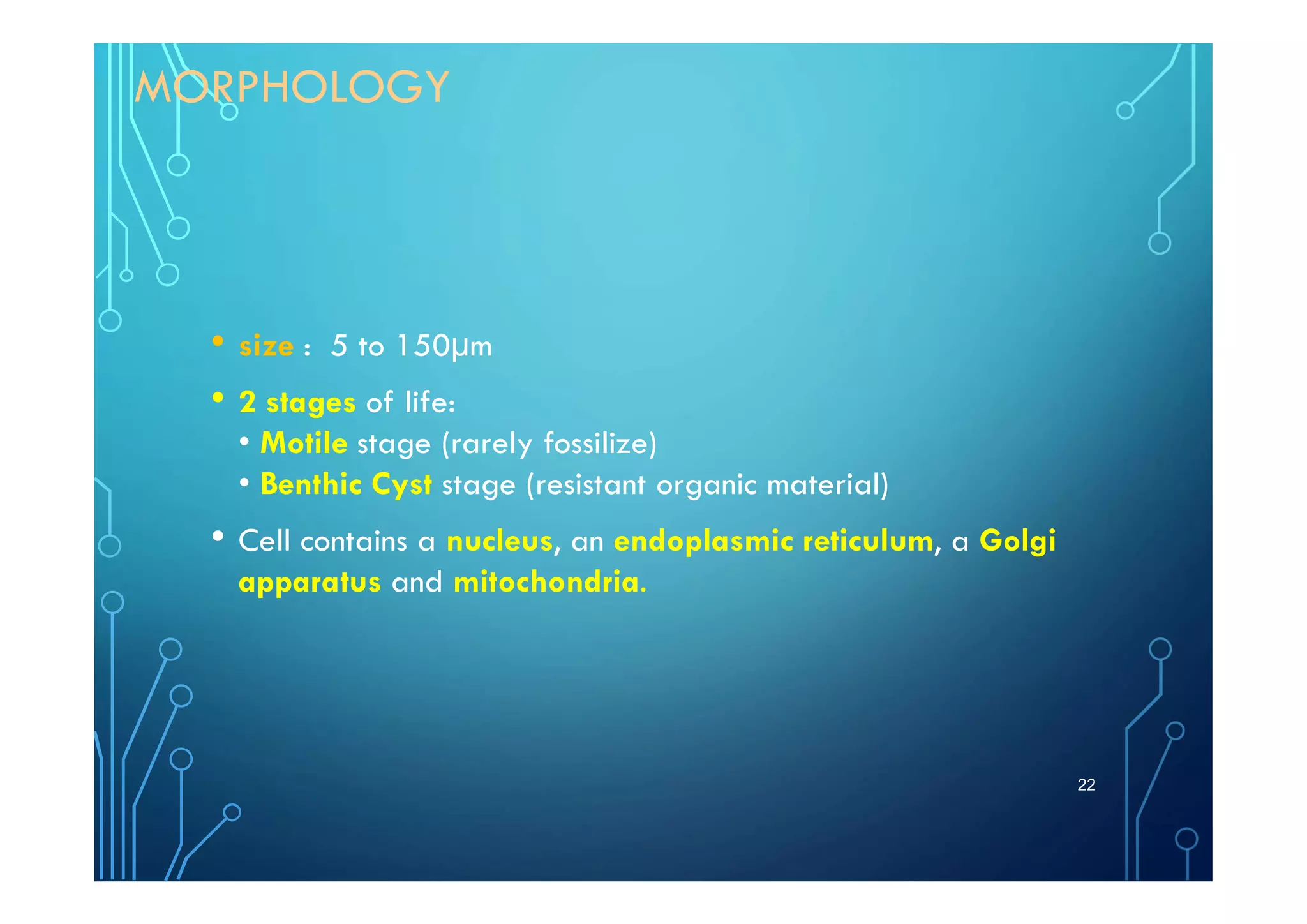 MORPHOLOGY

• size : 5 to 150µm

• 2 stages of life:
  • Motile stage (rarely fossilize)
  • Benthic Cyst stage (resistant organic material)

• Cell contains a nucleus, an endoplasmic reticulum, a Golgi apparatus and mitochondria.

22